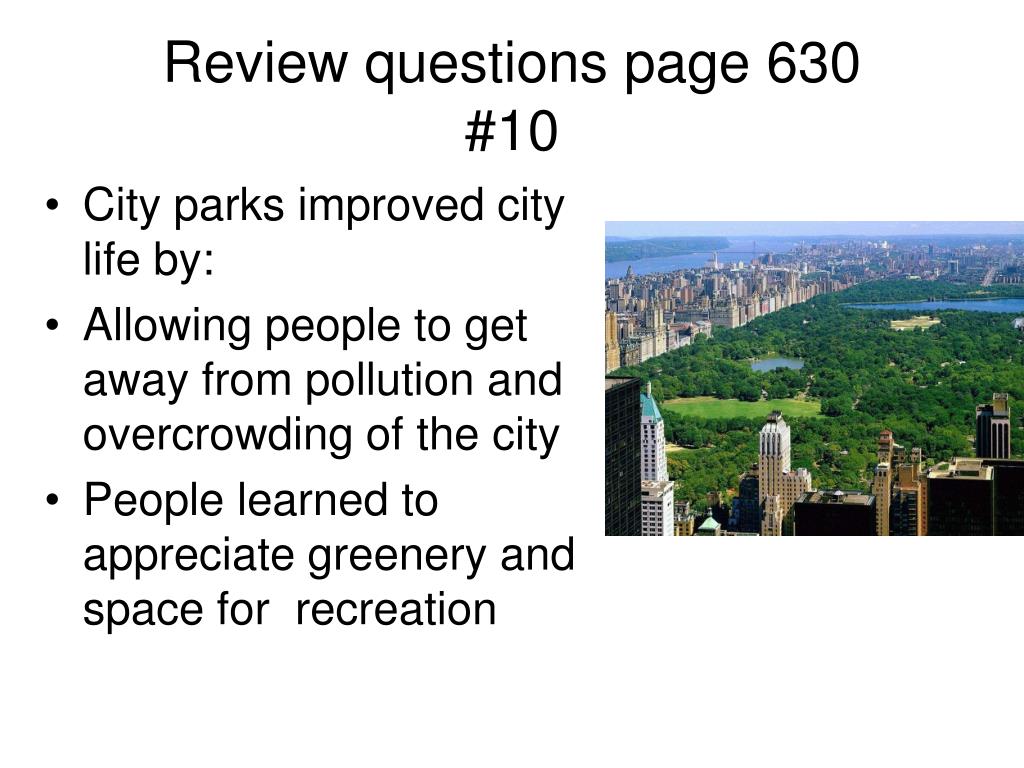 Review questions page 630 #10

• City parks improved city life by:
• Allowing people to get away from pollution and overcrowding of the city
• People learned to appreciate greenery and space for recreation